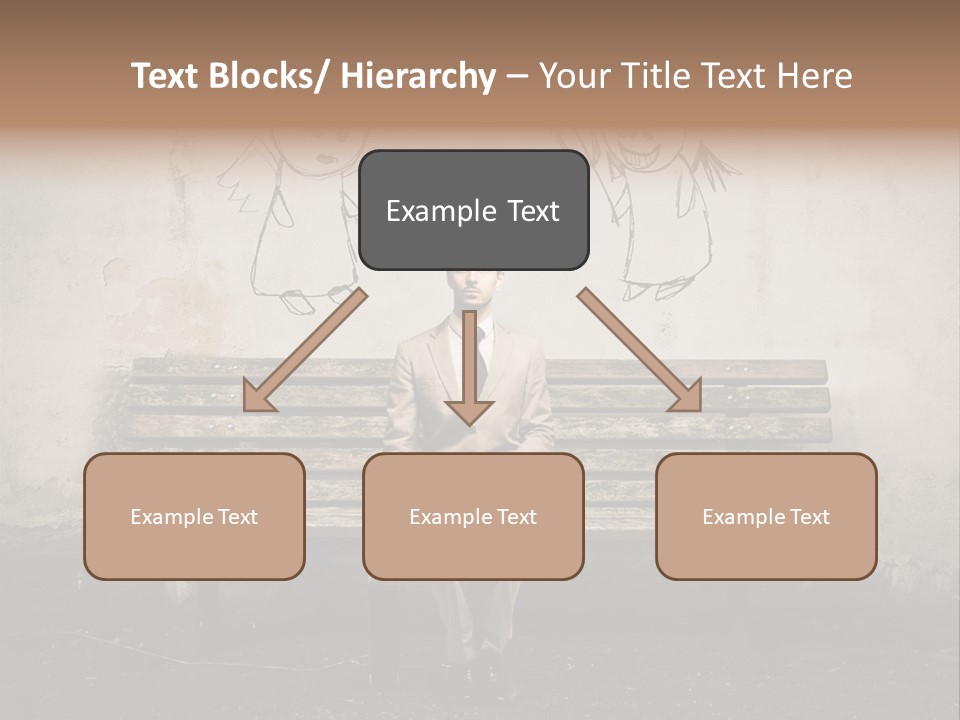 Text Blocks/ Hierarchy – Your Title Text Here

Example Text

Example Text

Example Text

Example Text